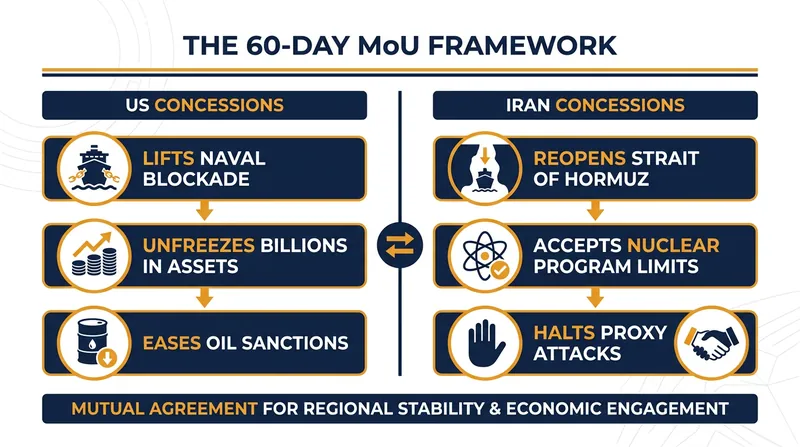 THE 60-DAY MoU FRAMEWORK

US CONCESSIONS

LIFTS NAVAL BLOCKADE

UNFREEZES BILLIONS IN ASSETS

EASES OIL SANCTIONS

IRAN CONCESSIONS

REOPENS STRAIT OF HORMUZ

ACCEPTS NUCLEAR PROGRAM LIMITS

HALTS PROXY ATTACKS

MUTUAL AGREEMENT FOR REGIONAL STABILITY & ECONOMIC ENGAGEMENT